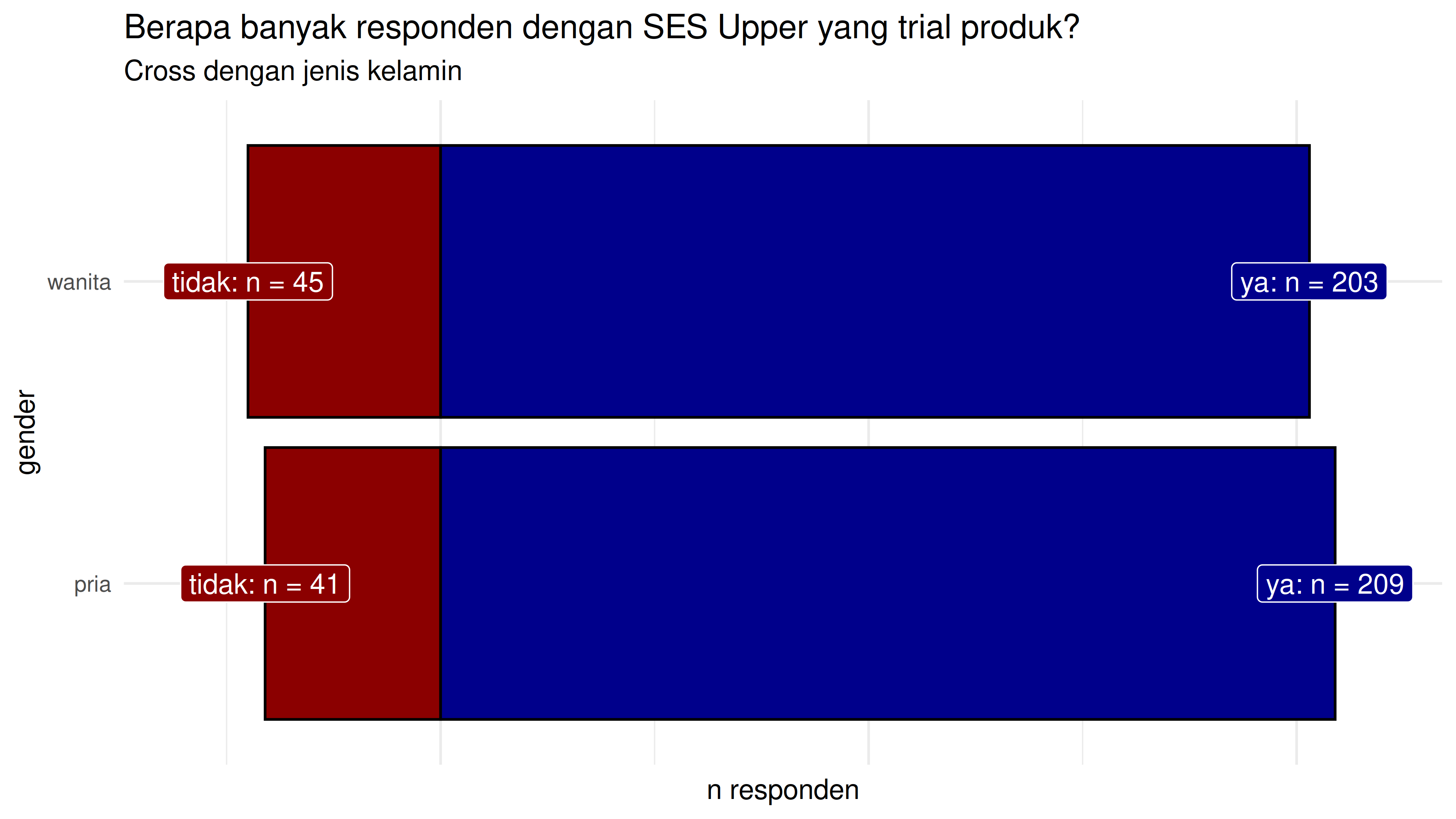 Berapa banyak responden dengan SES Upper yang trial produk?

Cross dengan jenis kelamin

gender

wanita

tidak: n = 45

ya: n = 203

pria

tidak: n = 41

ya: n = 209

n responden